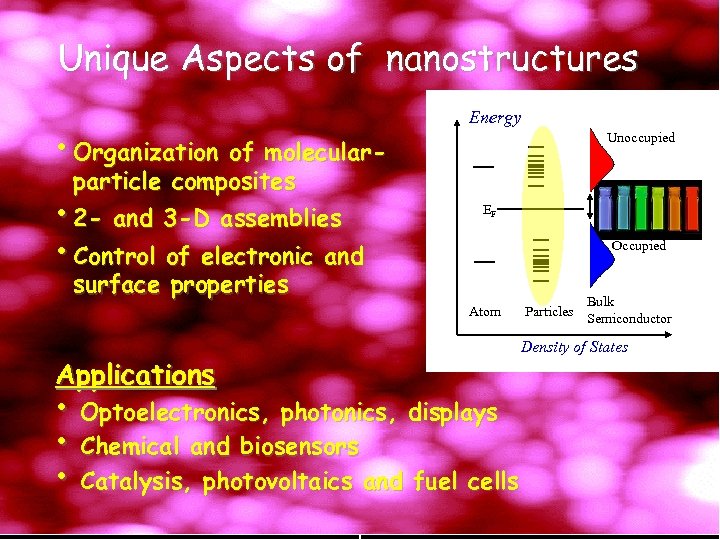 Unique Aspects of nanostructures

• Organization of molecular-particle composites

• 2- and 3-D assemblies

• Control of electronic and surface properties

Energy

Unoccupied

$E_F$

Occupied

Atom

Particles

Bulk Semiconductor

Density of States

Applications

• Optoelectronics, photonics, displays

• Chemical and biosensors

• Catalysis, photovoltaics and fuel cells